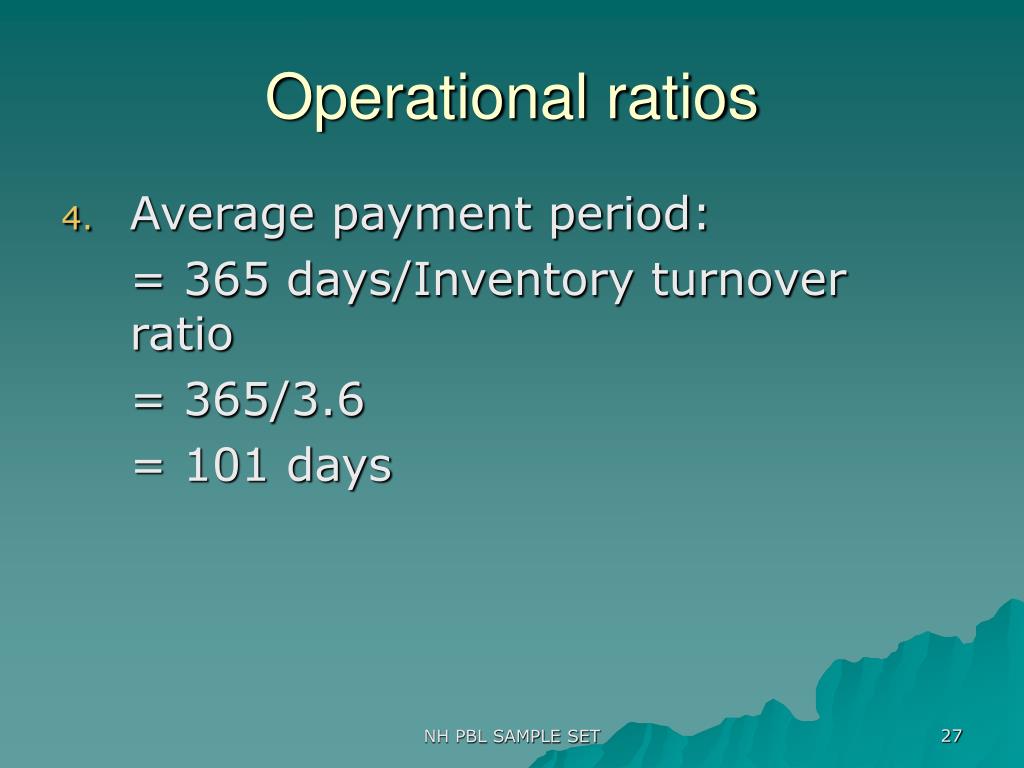 Operational ratios

4. Average payment period:

= 365 days/Inventory turnover ratio

= 365/3.6

= 101 days

NH PBL SAMPLE SET

27